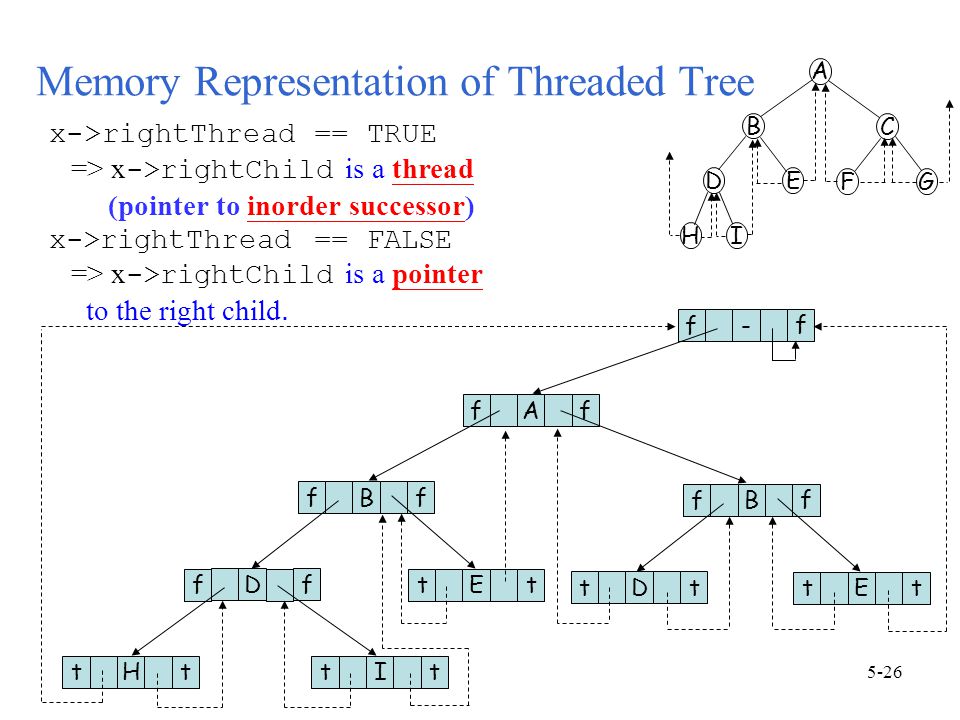 Memory Representation of Threaded Tree

x->rightThread == TRUE
=> x->rightChild is a thread (pointer to inorder successor)

x->rightThread == FALSE
=> x->rightChild is a pointer to the right child.

A
B C
D E F G
H I

f - f
f A f
f B f
f B f
f D f
t E t
t D t
t E t
t H t
t I t

5-26